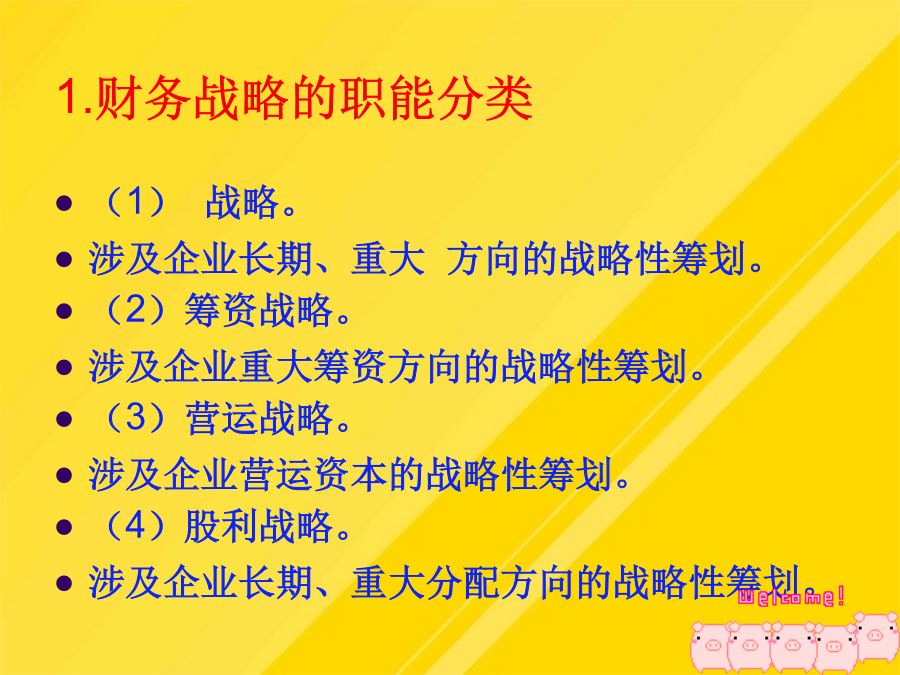 1.财务战略的职能分类

- （1） 战略。
- 涉及企业长期、重大 方向的战略性筹划。
- （2）筹资战略。
- 涉及企业重大筹资方向的战略性筹划。
- （3）营运战略。
- 涉及企业营运资本的战略性筹划。
- （4）股利战略。
- 涉及企业长期、重大分配方向的战略性筹划。

Welcome!